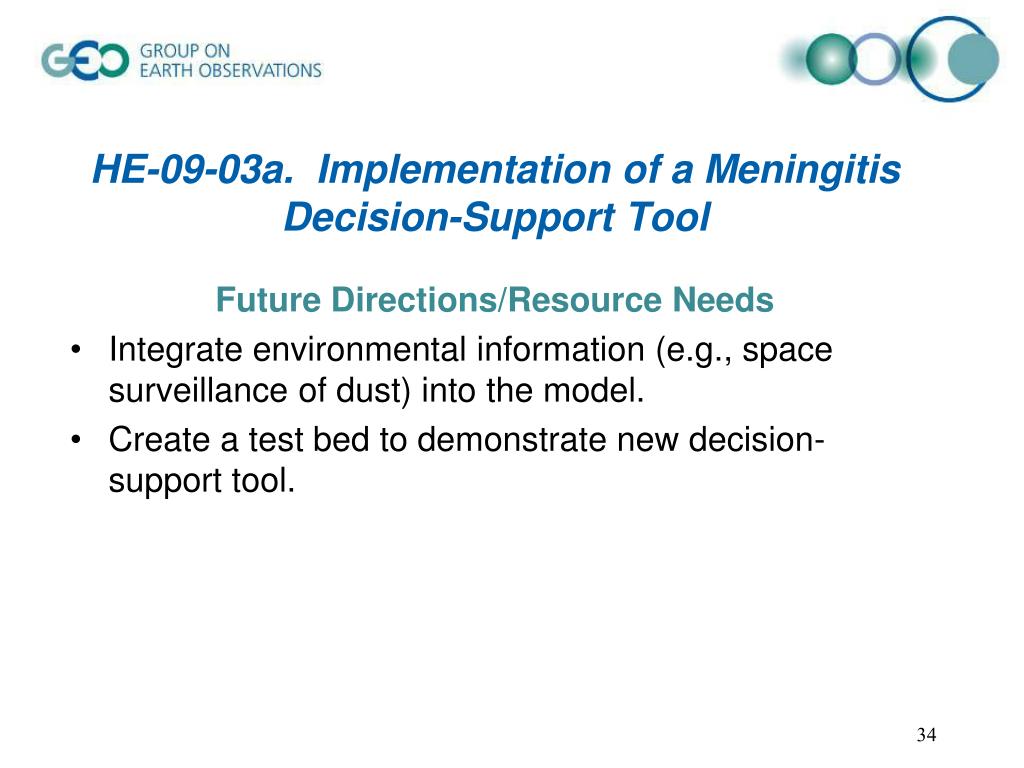 GEO GROUP ON EARTH OBSERVATIONS

HE-09-03a. Implementation of a Meningitis Decision-Support Tool

Future Directions/Resource Needs

• Integrate environmental information (e.g., space surveillance of dust) into the model.
• Create a test bed to demonstrate new decision-support tool.

34